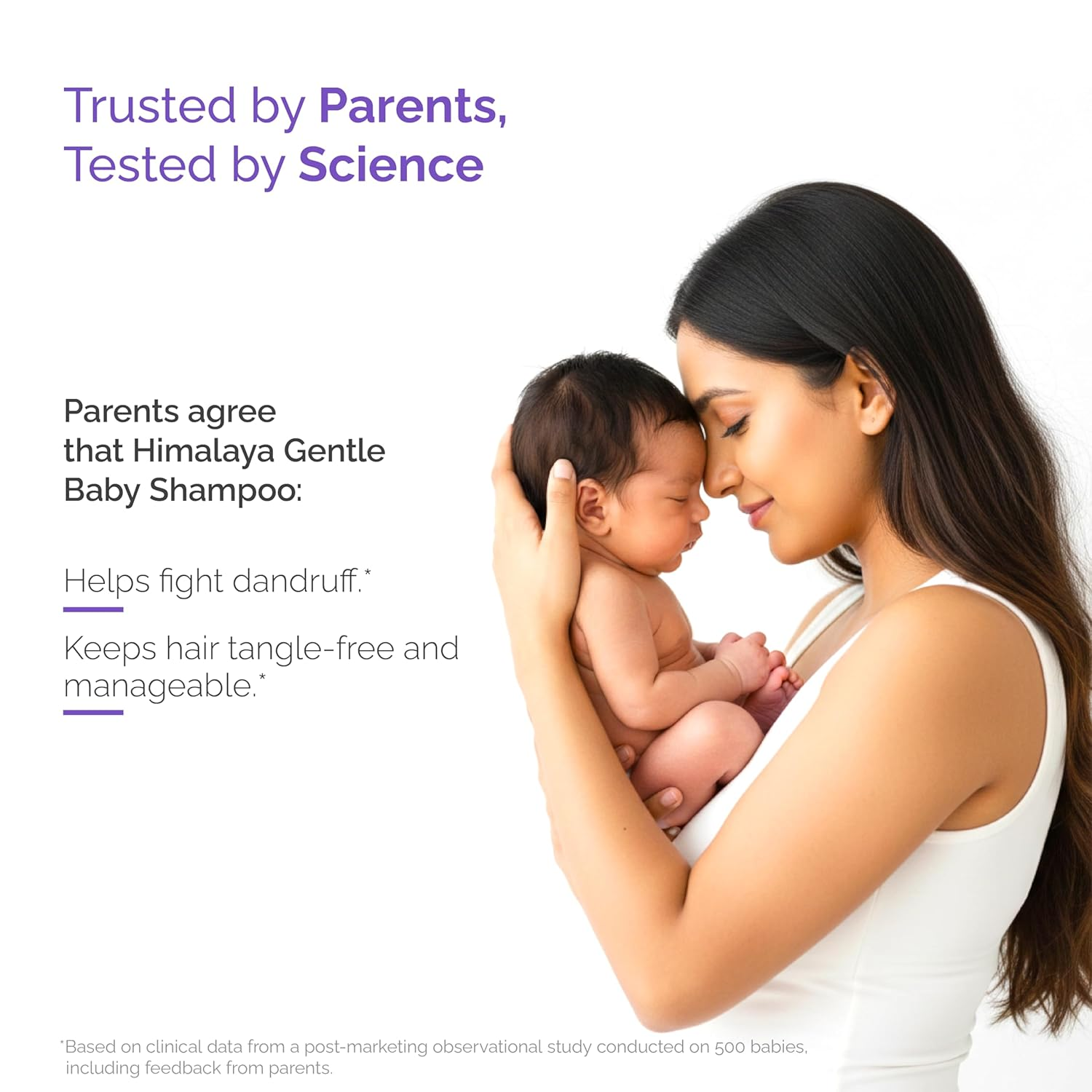 Trusted by Parents,
Tested by Science

Parents agree that Himalaya Gentle Baby Shampoo:

Helps fight dandruff.*

Keeps hair tangle-free and manageable.*

*Based on clinical data from a post-marketing observational study conducted on 500 babies, including feedback from parents.